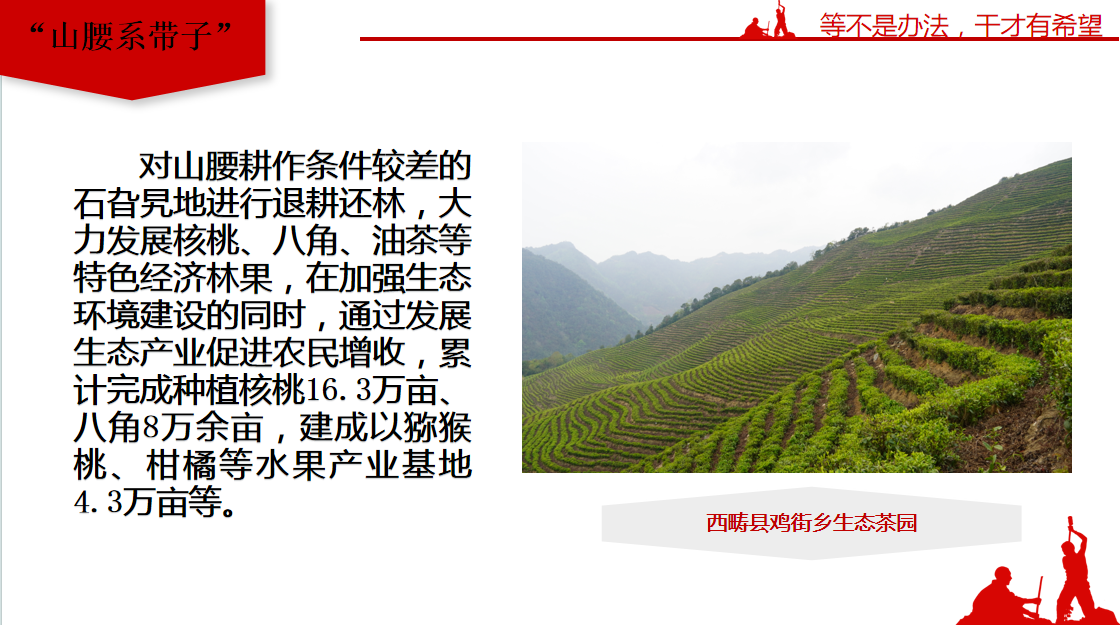 “山腰系带子”

等不是办法，干才有希望

对山腰耕作条件较差的石旮旯地进行退耕还林，大力发展核桃、八角、油茶等特色经济林果，在加强生态环境建设的同时，通过发展生态产业促进农民增收，累计完成种植核桃16.3万亩、八角8万余亩，建成以猕猴桃、柑橘等水果产业基地4.3万亩等。

西畴县鸡街乡生态茶园